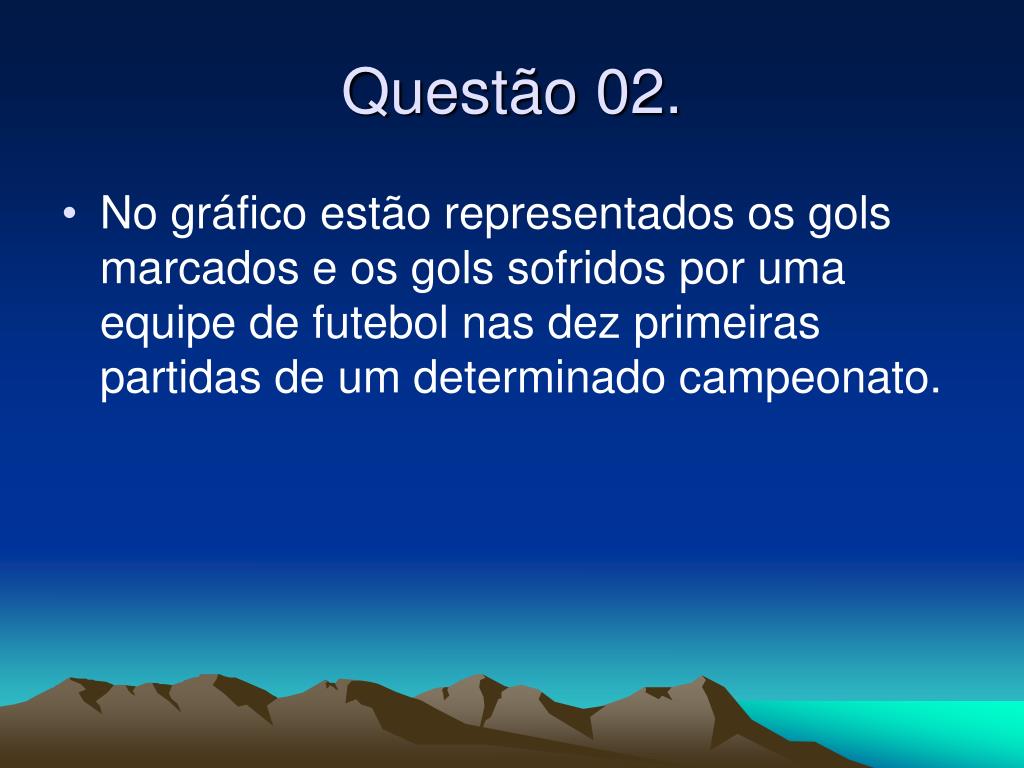 Questão 02.

• No gráfico estão representados os gols marcados e os gols sofridos por uma equipe de futebol nas dez primeiras partidas de um determinado campeonato.